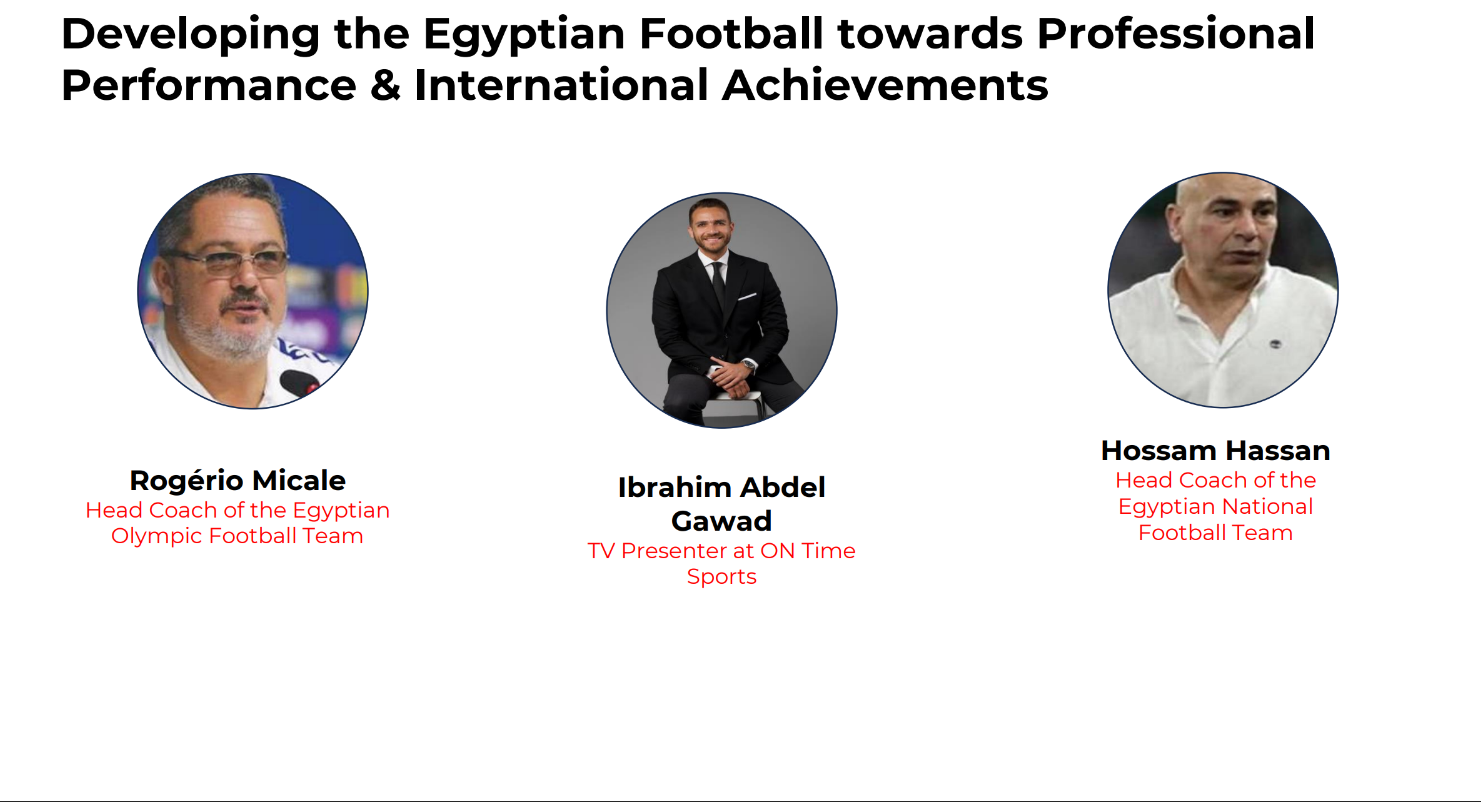 Developing the Egyptian Football towards Professional Performance & International Achievements

Rogério Micale
Head Coach of the Egyptian Olympic Football Team

Ibrahim Abdel Gawad
TV Presenter at ON Time Sports

Hossam Hassan
Head Coach of the Egyptian National Football Team